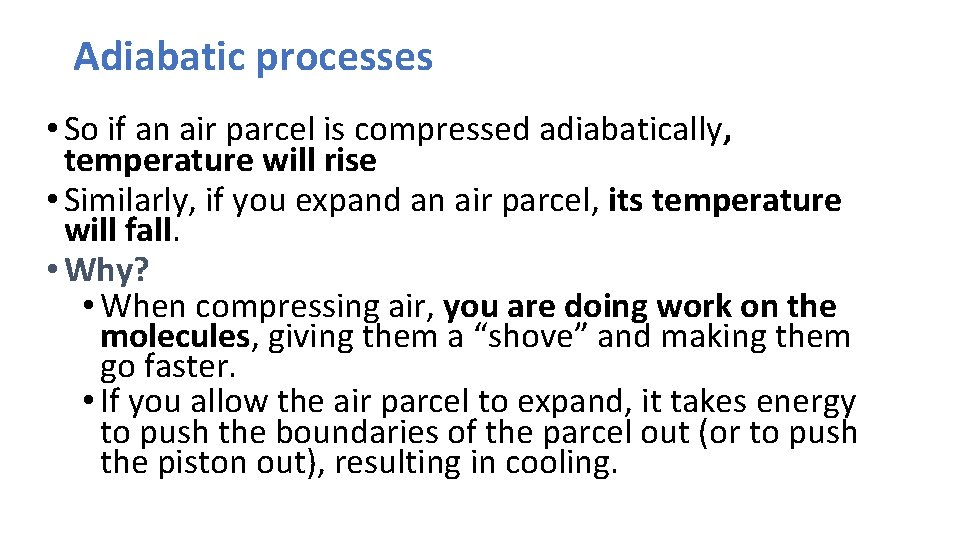 Adiabatic processes

• So if an air parcel is compressed adiabatically, temperature will rise
• Similarly, if you expand an air parcel, its temperature will fall.
• Why?
• When compressing air, you are doing work on the molecules, giving them a “shove” and making them go faster.
• If you allow the air parcel to expand, it takes energy to push the boundaries of the parcel out (or to push the piston out), resulting in cooling.